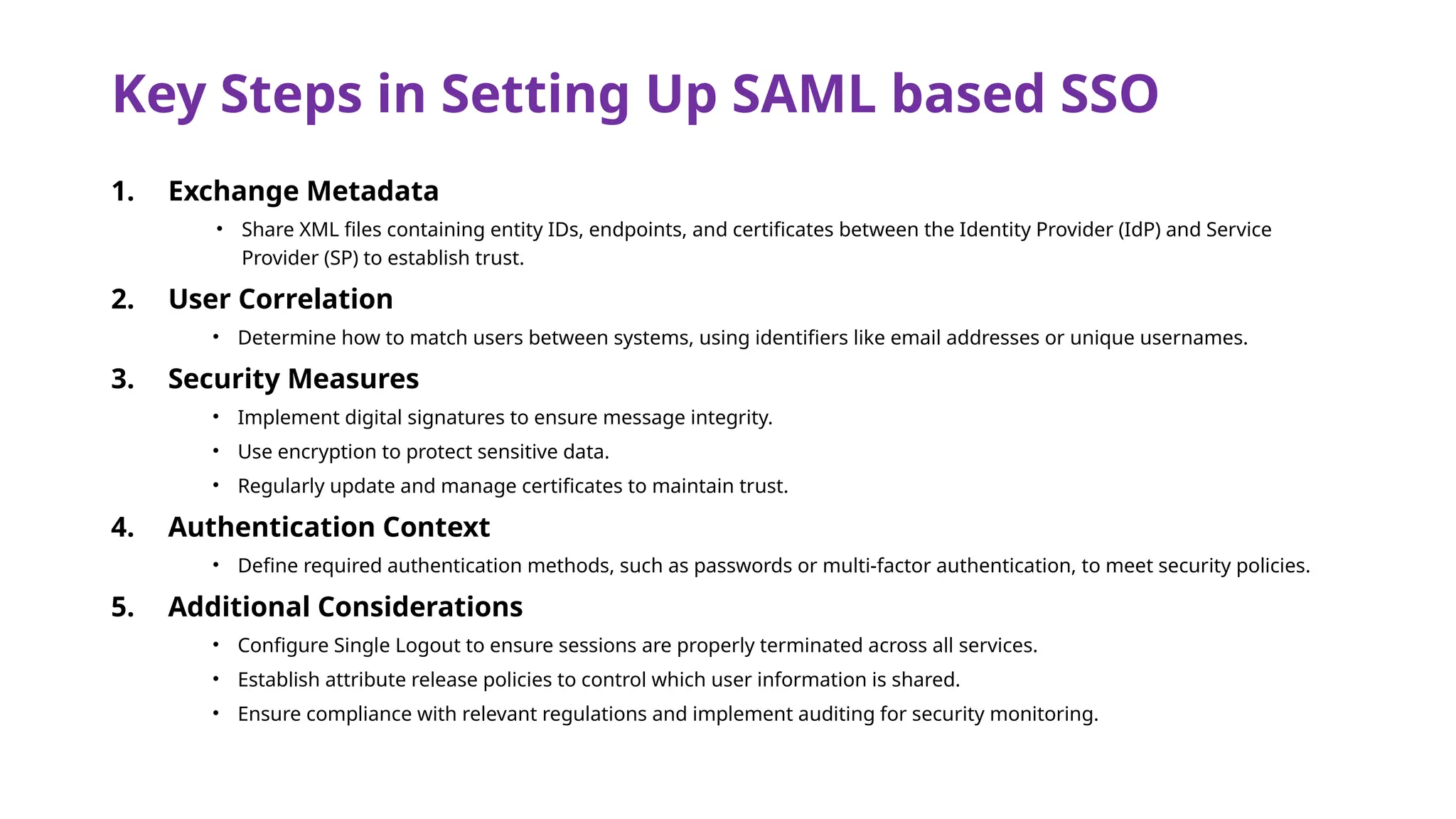 Key Steps in Setting Up SAML based SSO

1. Exchange Metadata
 • Share XML files containing entity IDs, endpoints, and certificates between the Identity Provider (IdP) and Service Provider (SP) to establish trust.

2. User Correlation
 • Determine how to match users between systems, using identifiers like email addresses or unique usernames.

3. Security Measures
 • Implement digital signatures to ensure message integrity.
 • Use encryption to protect sensitive data.
 • Regularly update and manage certificates to maintain trust.

4. Authentication Context
 • Define required authentication methods, such as passwords or multi-factor authentication, to meet security policies.

5. Additional Considerations
 • Configure Single Logout to ensure sessions are properly terminated across all services.
 • Establish attribute release policies to control which user information is shared.
 • Ensure compliance with relevant regulations and implement auditing for security monitoring.